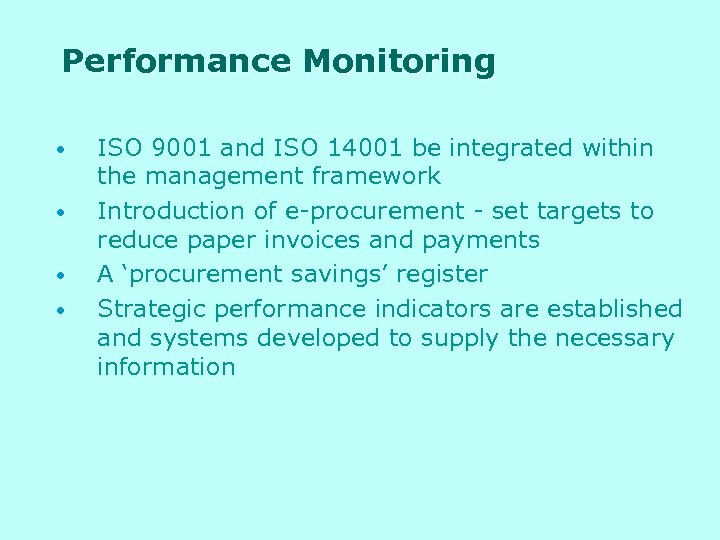 Performance Monitoring

• ISO 9001 and ISO 14001 be integrated within the management framework
• Introduction of e-procurement - set targets to reduce paper invoices and payments
• A ‘procurement savings’ register
• Strategic performance indicators are established and systems developed to supply the necessary information